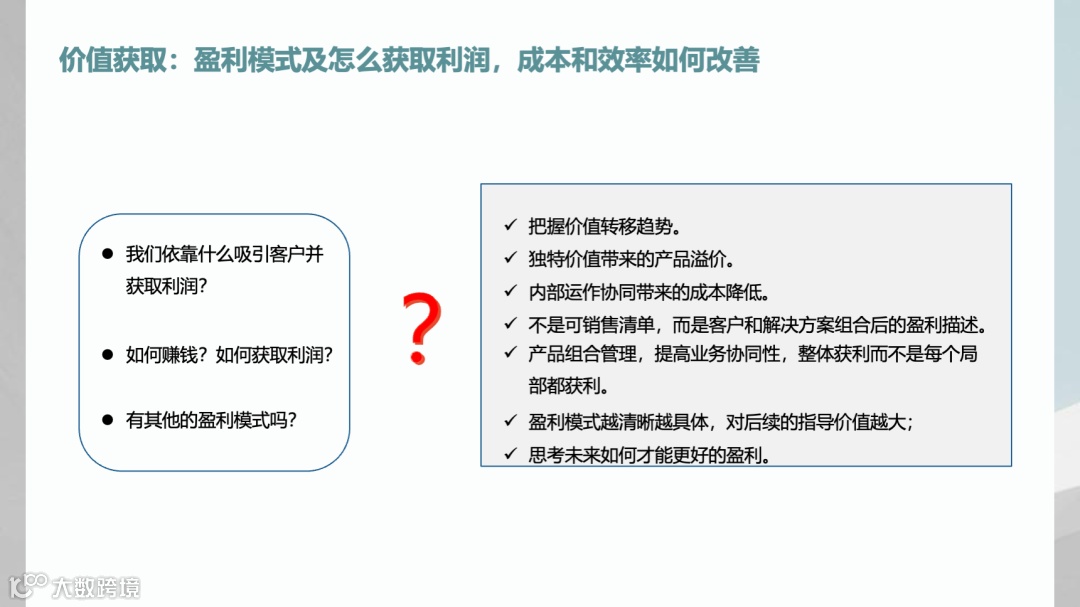 价值获取：盈利模式及怎么获取利润，成本和效率如何改善

● 我们依靠什么吸引客户并获取利润？

● 如何赚钱？如何获取利润？

● 有其他的盈利模式吗？

?

✓ 把握价值转移趋势。
✓ 独特价值带来的产品溢价。
✓ 内部运作协同带来的成本降低。
✓ 不是可销售清单，而是客户和解决方案组合后的盈利描述。
✓ 产品组合管理，提高业务协同性，整体获利而不是每个局部都获利。
✓ 盈利模式越清晰越具体，对后续的指导价值越大；
✓ 思考未来如何才能更好的盈利。

大数跨境